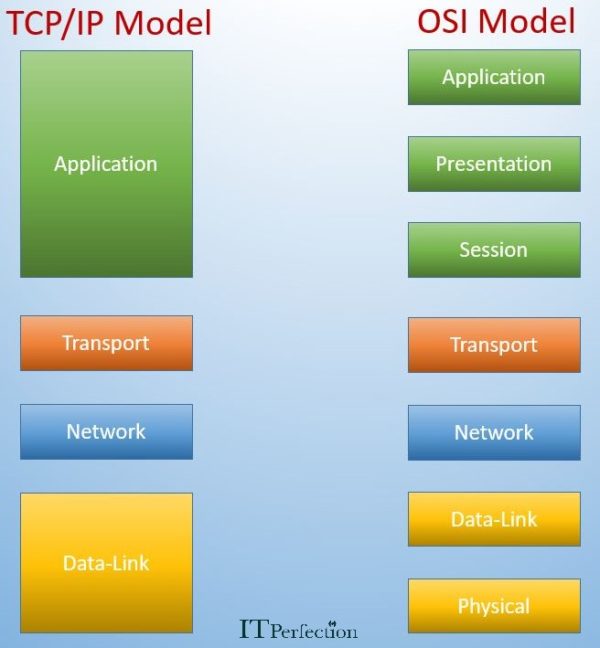 TCP/IP Model

Application

Transport

Network

Data-Link

OSI Model

Application

Presentation

Session

Transport

Network

Data-Link

Physical

ITPerfection